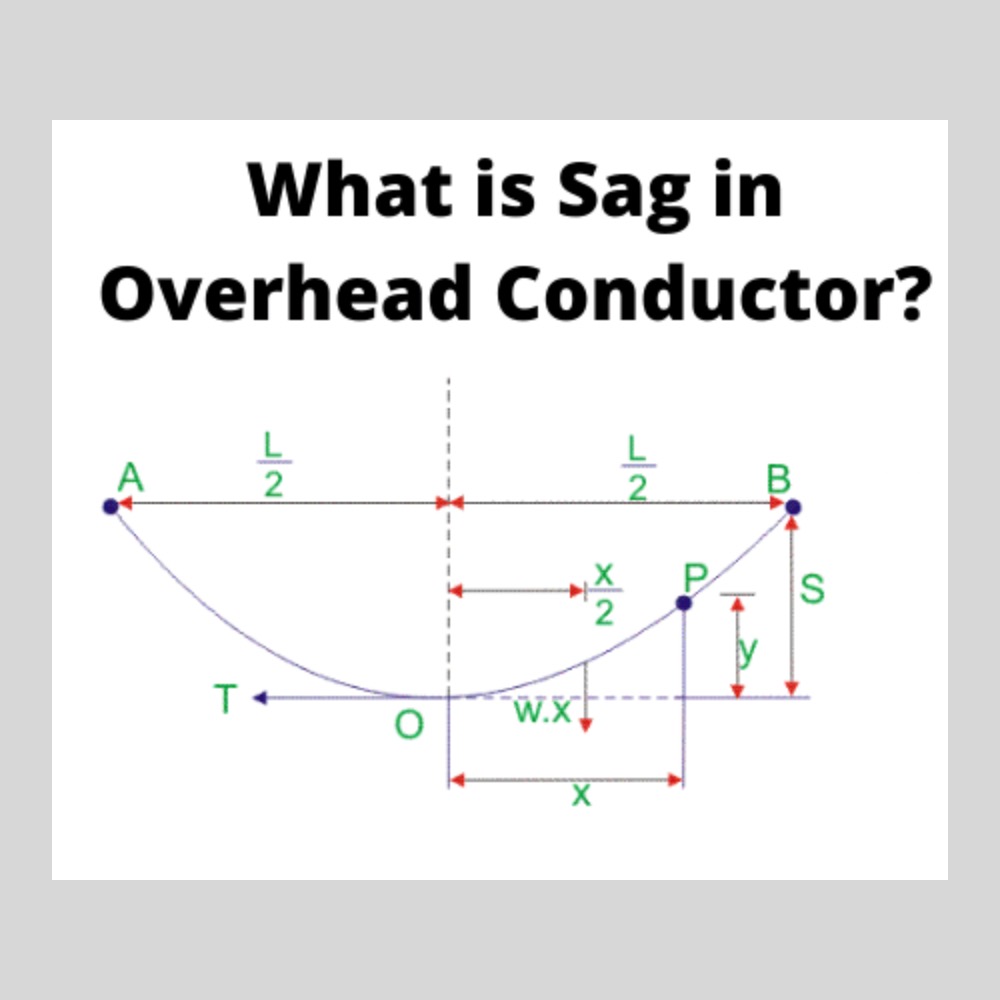 What is Sag in Overhead Conductor?

A
$\frac{L}{2}$
$\frac{L}{2}$
B
$\frac{x}{2}$
P
S
y
T
O
w.x
x